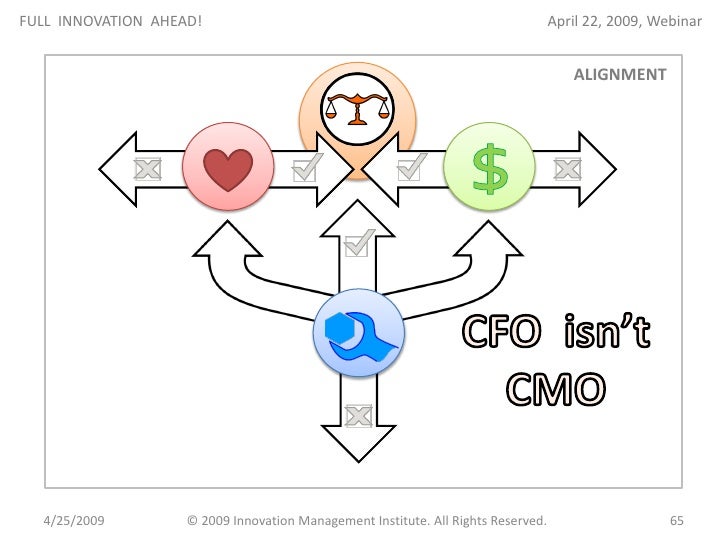 FULL INNOVATION AHEAD!

April 22, 2009, Webinar

ALIGNMENT

$

CFO isn't CMO

4/25/2009

© 2009 Innovation Management Institute. All Rights Reserved.

65